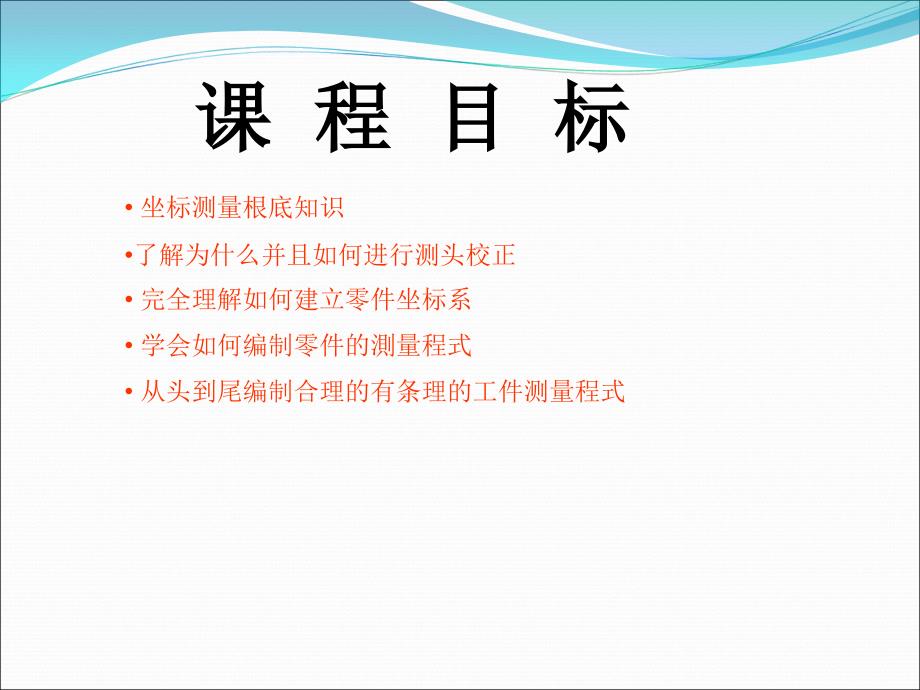 课 程 目 标

• 坐标测量根底知识

•了解为什么并且如何进行测头校正

• 完全理解如何建立零件坐标系

• 学会如何编制零件的测量程式

• 从头到尾编制合理的有条理的工件测量程式